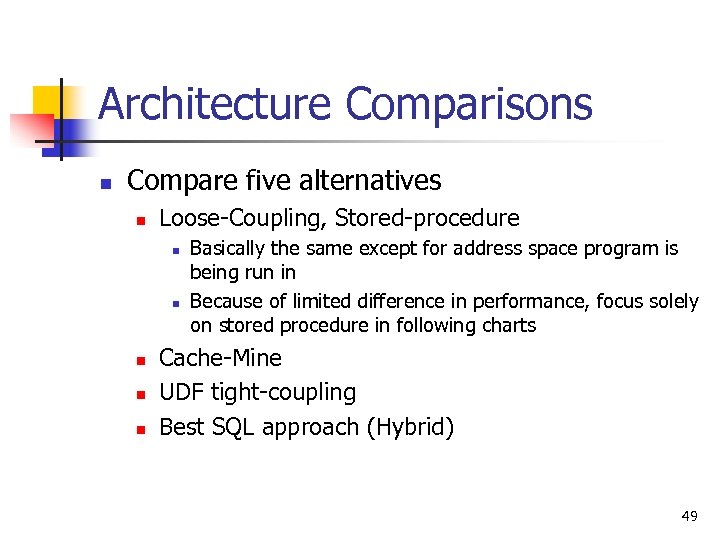 Architecture Comparisons

Compare five alternatives

Loose-Coupling, Stored-procedure

Basically the same except for address space program is being run in

Because of limited difference in performance, focus solely on stored procedure in following charts

Cache-Mine

UDF tight-coupling

Best SQL approach (Hybrid)

49